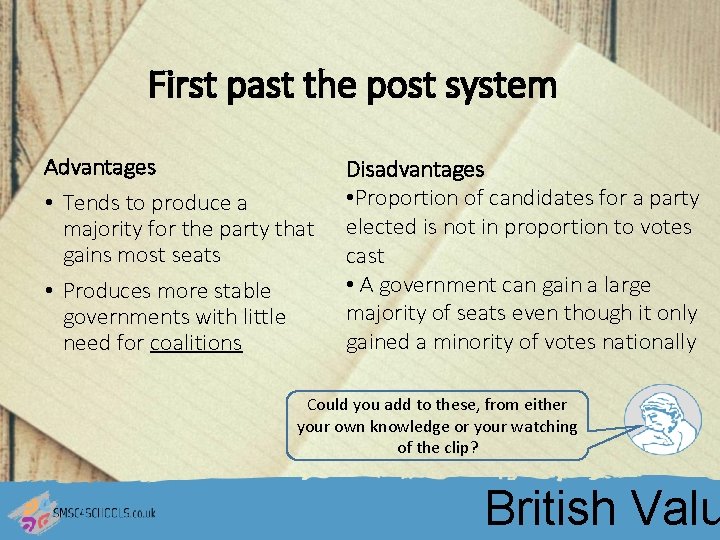 First past the post system

Advantages
• Tends to produce a majority for the party that gains most seats
• Produces more stable governments with little need for coalitions

Disadvantages
•Proportion of candidates for a party elected is not in proportion to votes cast
• A government can gain a large majority of seats even though it only gained a minority of votes nationally

Could you add to these, from either your own knowledge or your watching of the clip?

SMSC4SCHOOLS.co.uk

British Valu